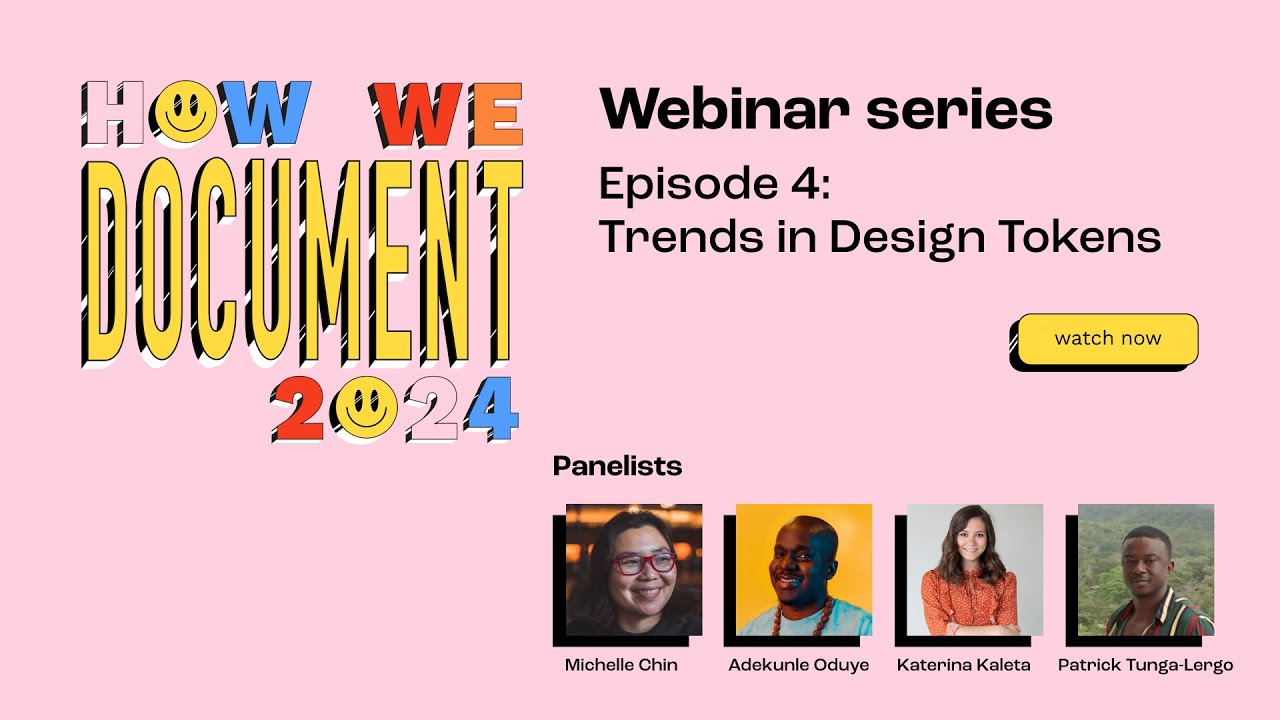 HOW WE DOCUMENT 2024

Webinar series

Episode 4:
Trends in Design Tokens

watch now

Panelists

Michelle Chin

Adekunle Oduye

Katerina Kaleta

Patrick Tunga-Lergo